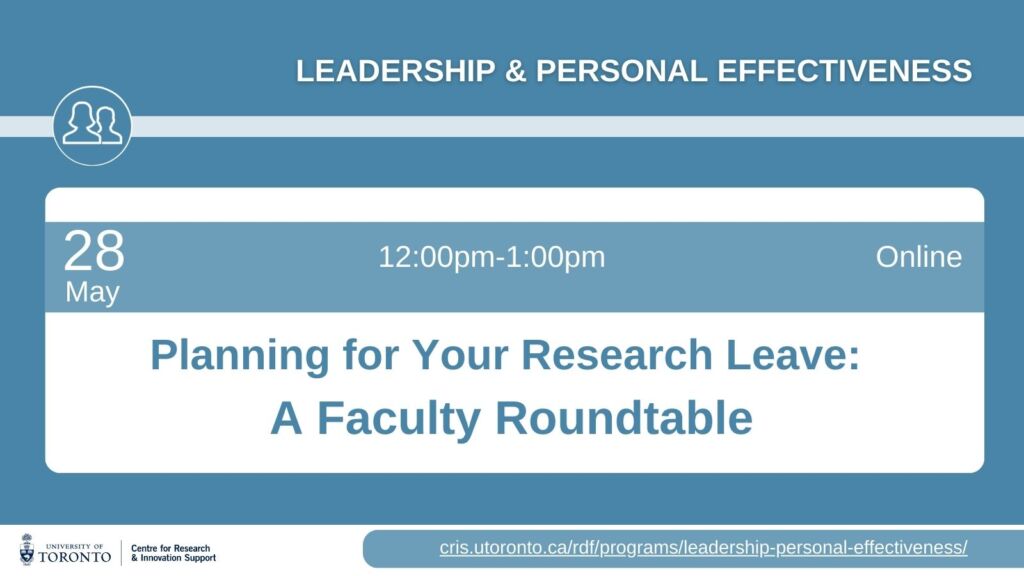 LEADERSHIP & PERSONAL EFFECTIVENESS

28
May

12:00pm-1:00pm

Online

Planning for Your Research Leave:
A Faculty Roundtable

UNIVERSITY OF TORONTO

Centre for Research & Innovation Support

cris.utoronto.ca/rdf/programs/leadership-personal-effectiveness/